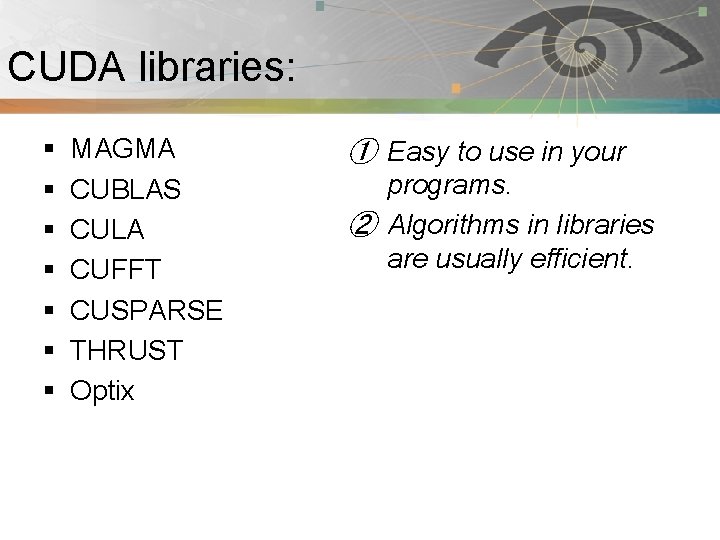 CUDA libraries:

▪ MAGMA
▪ CUBLAS
▪ CULA
▪ CUFFT
▪ CUSPARSE
▪ THRUST
▪ Optix

① Easy to use in your programs.
② Algorithms in libraries are usually efficient.